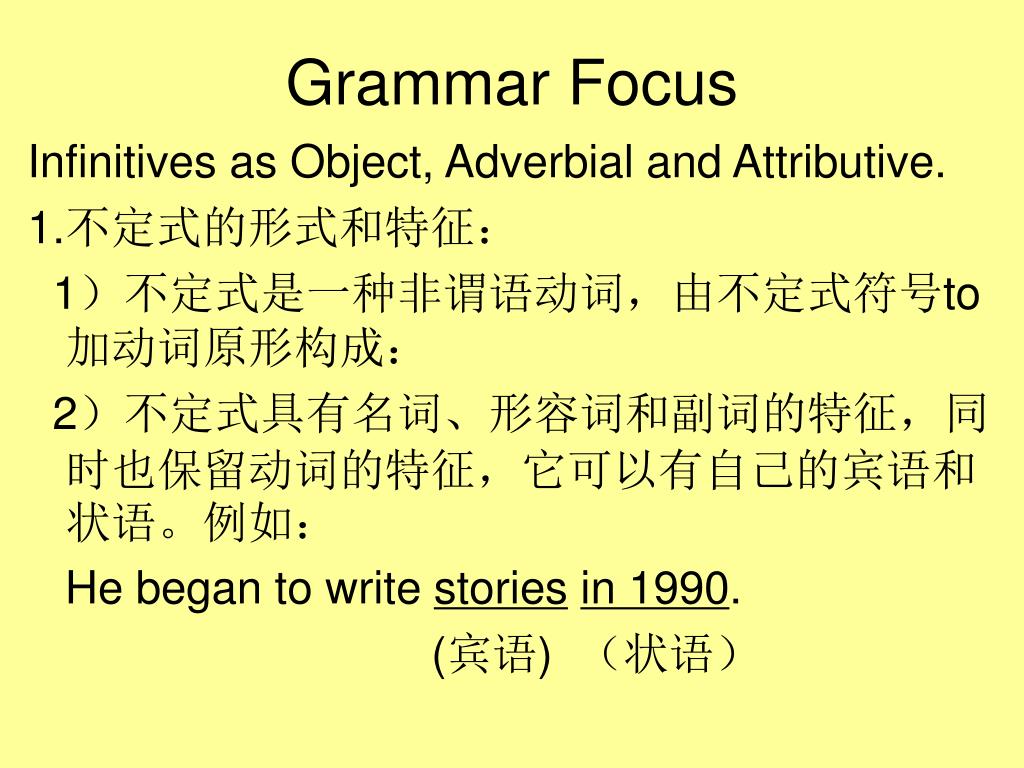 Grammar Focus

Infinitives as Object, Adverbial and Attributive.

1.不定式的形式和特征：

1）不定式是一种非谓语动词，由不定式符号to加动词原形构成：

2）不定式具有名词、形容词和副词的特征，同时也保留动词的特征，它可以有自己的宾语和状语。例如：

He began to write stories in 1990.

(宾语) （状语）